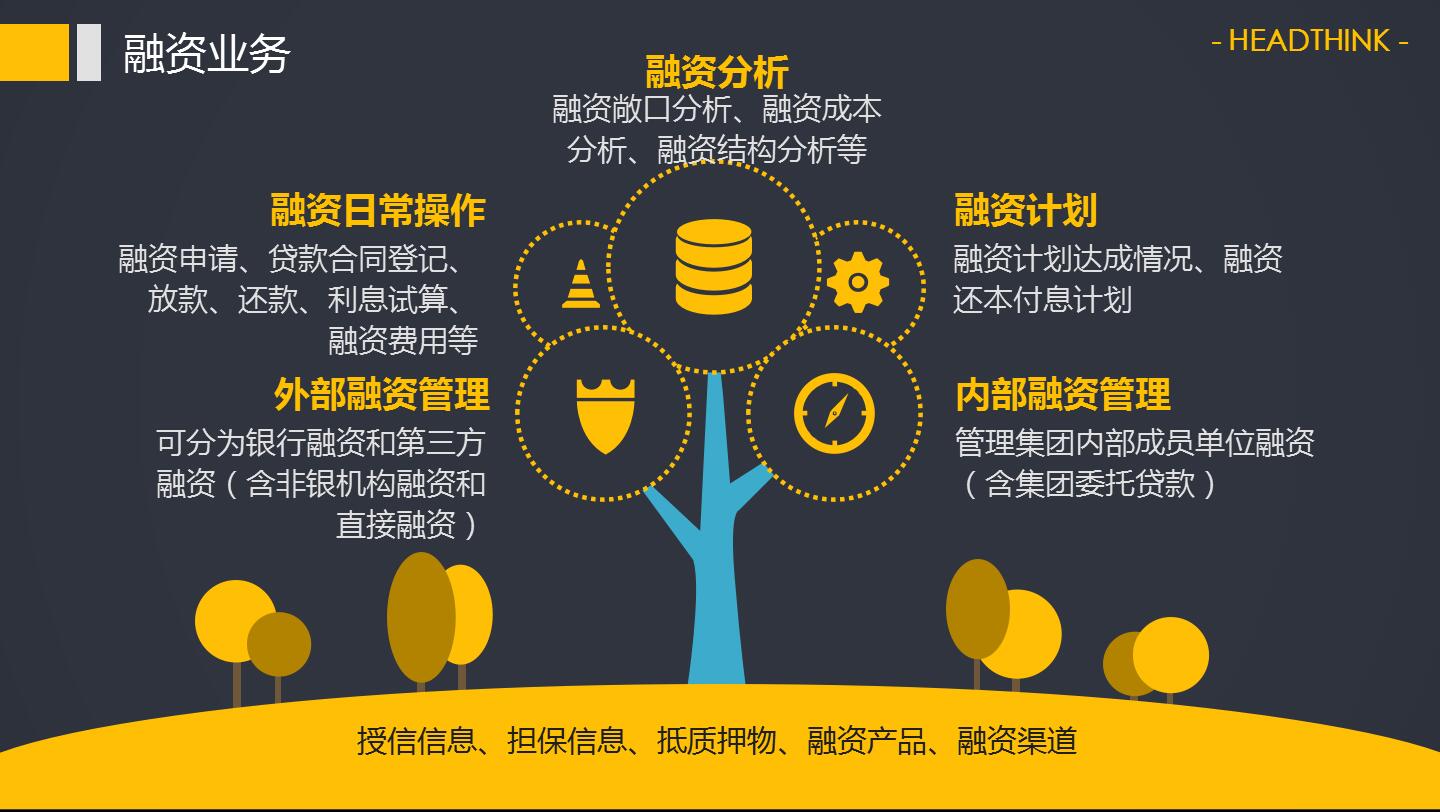 融资业务

- HEADTHINK -

融资分析
融资敞口分析、融资成本分析、融资结构分析等

融资日常操作
融资申请、贷款合同登记、放款、还款、利息试算、融资费用等

融资计划
融资计划达成情况、融资还本付息计划

外部融资管理
可分为银行融资和第三方融资（含非银机构融资和直接融资）

内部融资管理
管理集团内部成员单位融资（含集团委托贷款）

授信信息、担保信息、抵质押物、融资产品、融资渠道